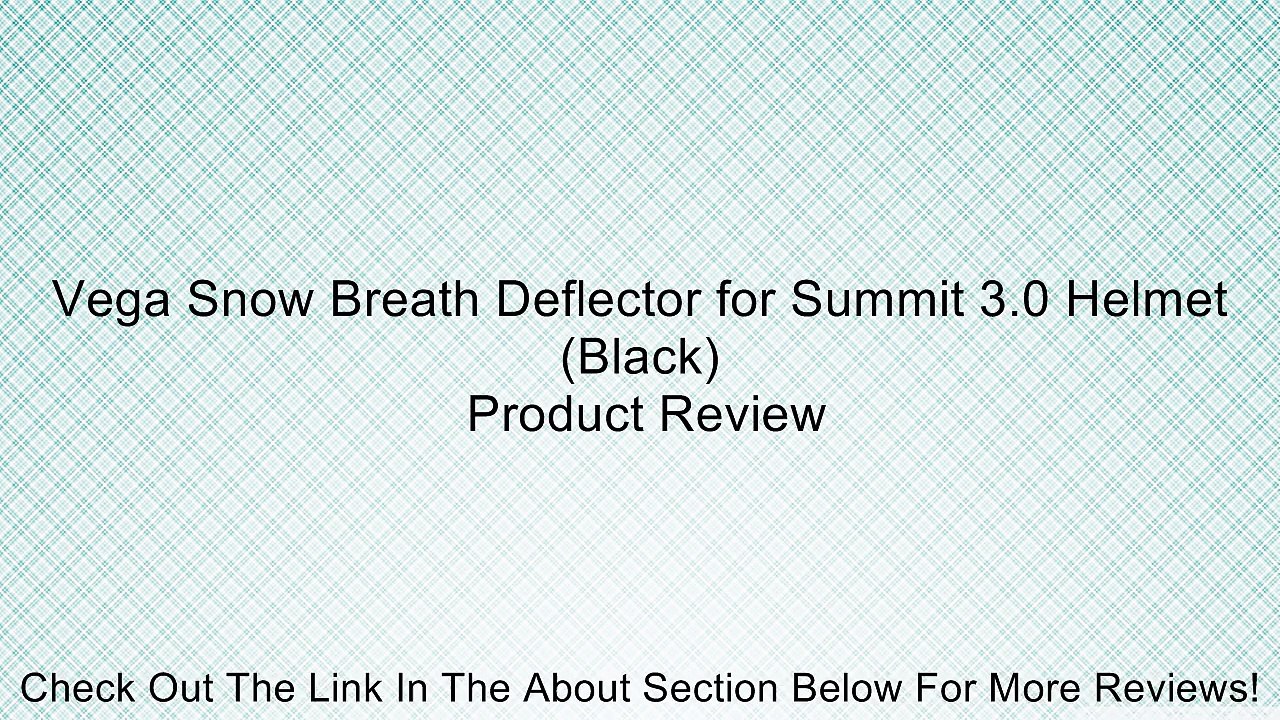 Vega Snow Breath Deflector for Summit 3.0 Helmet (Black)
Product Review

Check Out The Link In The About Section Below For More Reviews!